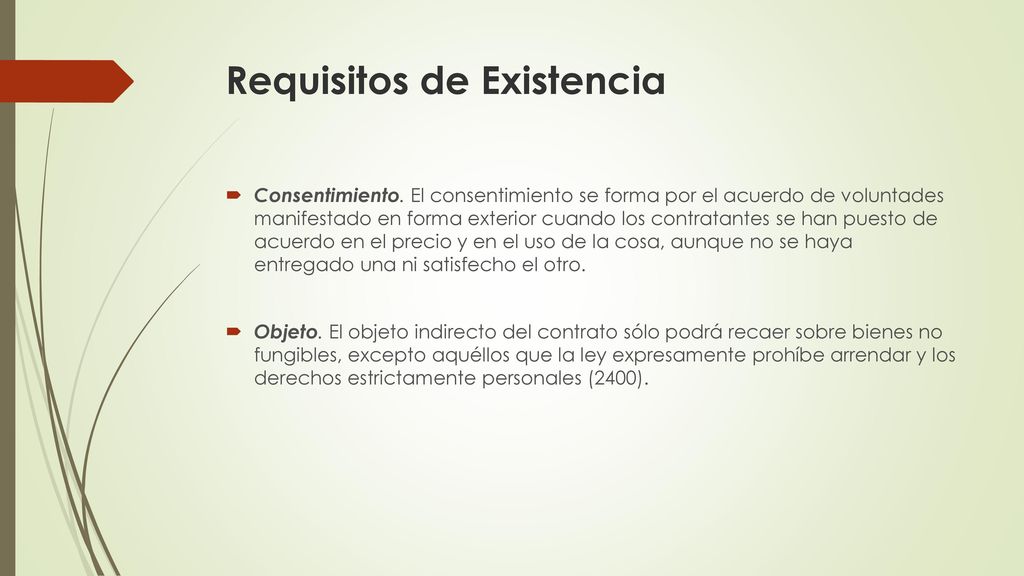 Requisitos de Existencia

Consentimiento. El consentimiento se forma por el acuerdo de voluntades manifestado en forma exterior cuando los contratantes se han puesto de acuerdo en el precio y en el uso de la cosa, aunque no se haya entregado una ni satisfecho el otro.

Objeto. El objeto indirecto del contrato sólo podrá recaer sobre bienes no fungibles, excepto aquéllos que la ley expresamente prohíbe arrendar y los derechos estrictamente personales (2400).